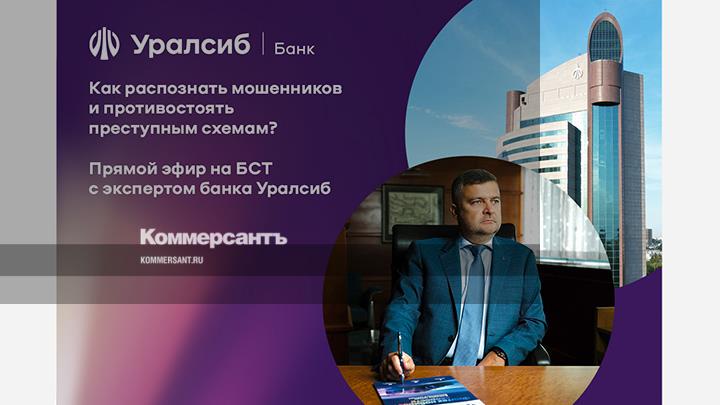 Уралсиб | Банк

Как распознать мошенников и противостоять преступным схемам?

Прямой эфир на БСТ с экспертом банка Уралсиб

Коммерсантъ

KOMMERSANT.RU